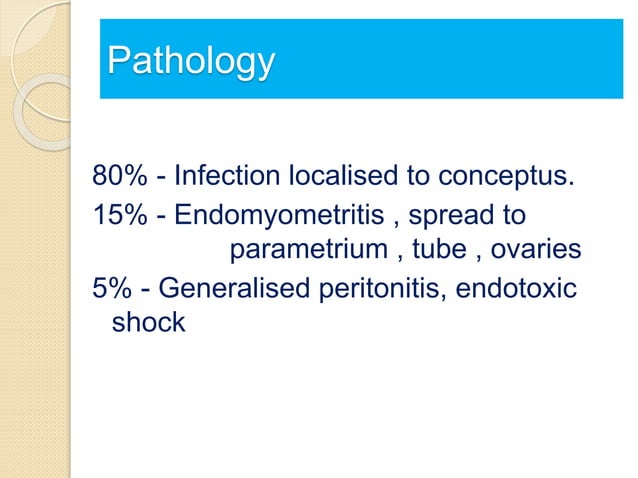 Pathology

80% - Infection localised to conceptus.
15% - Endomyometritis , spread to parametrium , tube , ovaries
5% - Generalised peritonitis, endotoxic shock